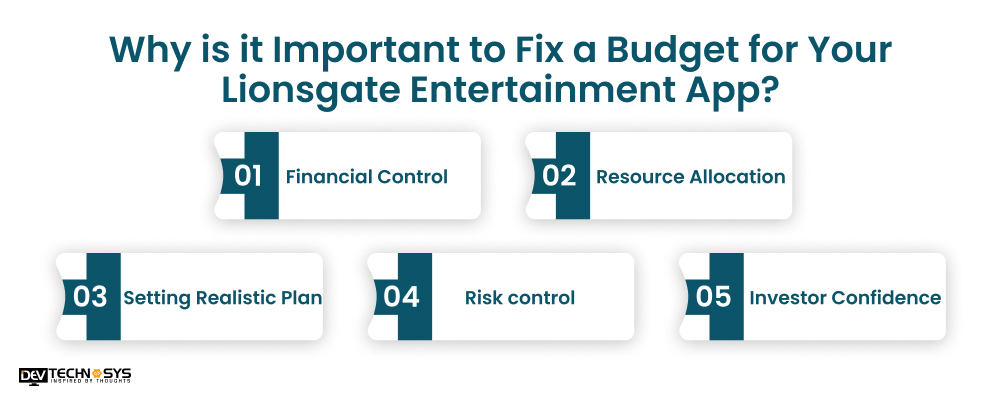 Why is it Important to Fix a Budget for Your Lionsgate Entertainment App?

01 Financial Control

02 Resource Allocation

03 Setting Realistic Plan

04 Risk control

05 Investor Confidence

DEV TECHNOSYS
INSPIRED BY THOUGHTS